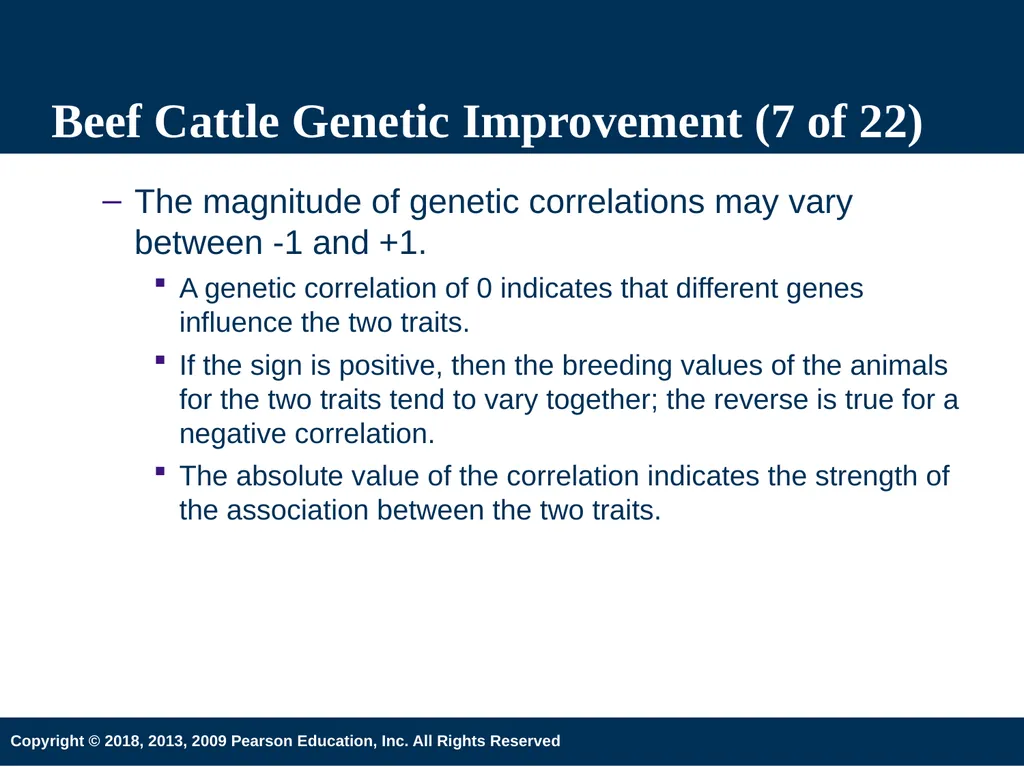 Beef Cattle Genetic Improvement (7 of 22)

– The magnitude of genetic correlations may vary between -1 and +1.

▪ A genetic correlation of 0 indicates that different genes influence the two traits.

▪ If the sign is positive, then the breeding values of the animals for the two traits tend to vary together; the reverse is true for a negative correlation.

▪ The absolute value of the correlation indicates the strength of the association between the two traits.

Copyright © 2018, 2013, 2009 Pearson Education, Inc. All Rights Reserved